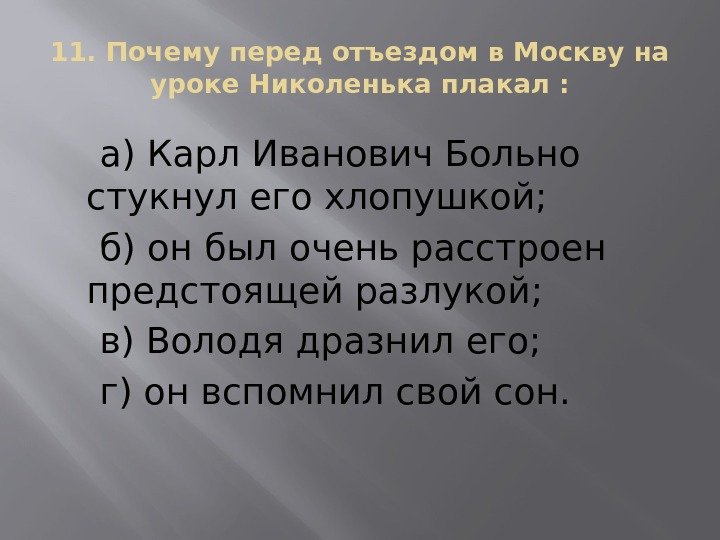 11. Почему перед отъездом в Москву на уроке Николенька плакал :

а) Карл Иванович Больно стукнул его хлопушкой;

б) он был очень расстроен предстоящей разлукой;

в) Володя дразнил его;

г) он вспомнил свой сон.